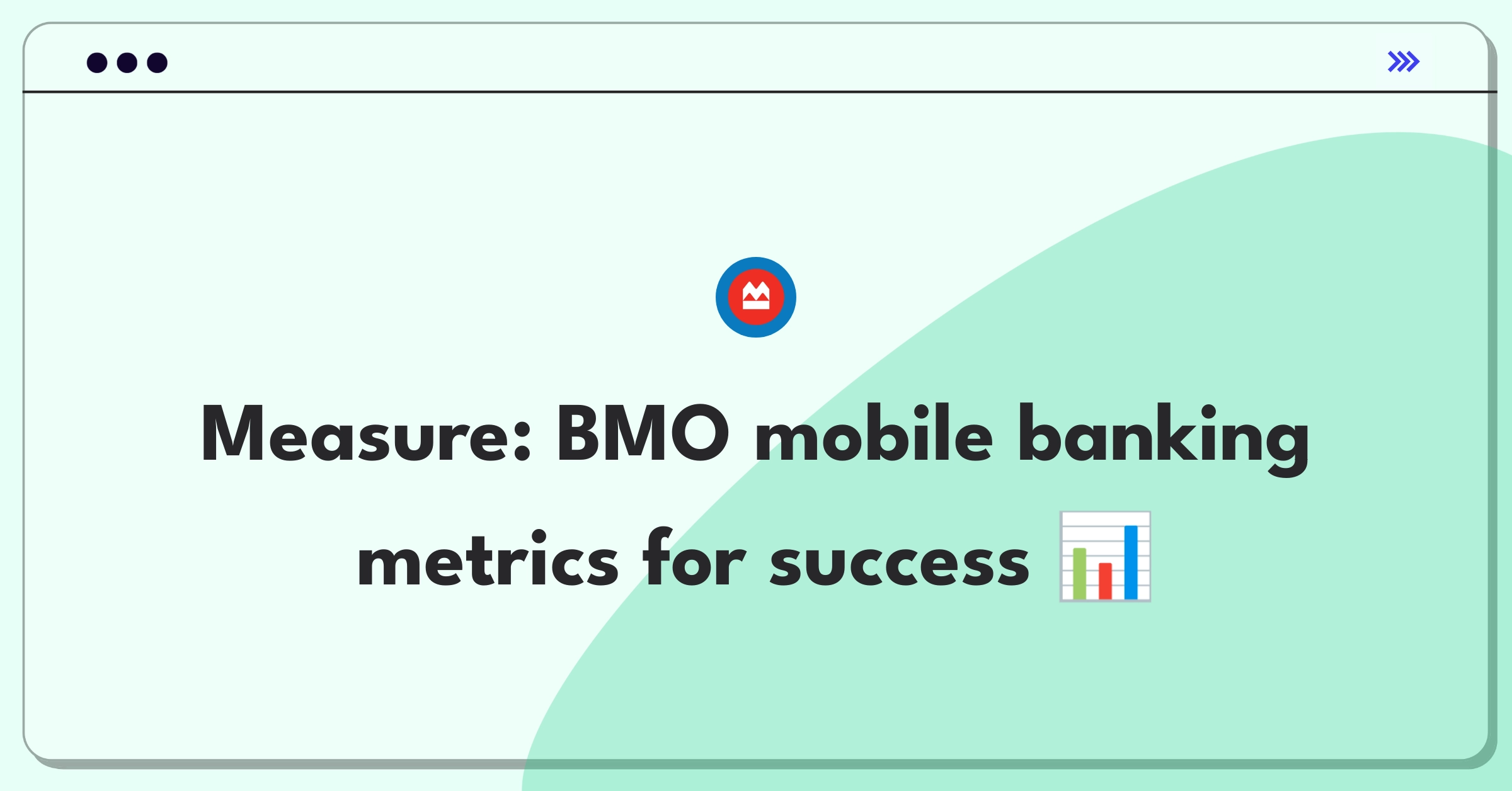 Measure: BMO mobile banking metrics for success 📊